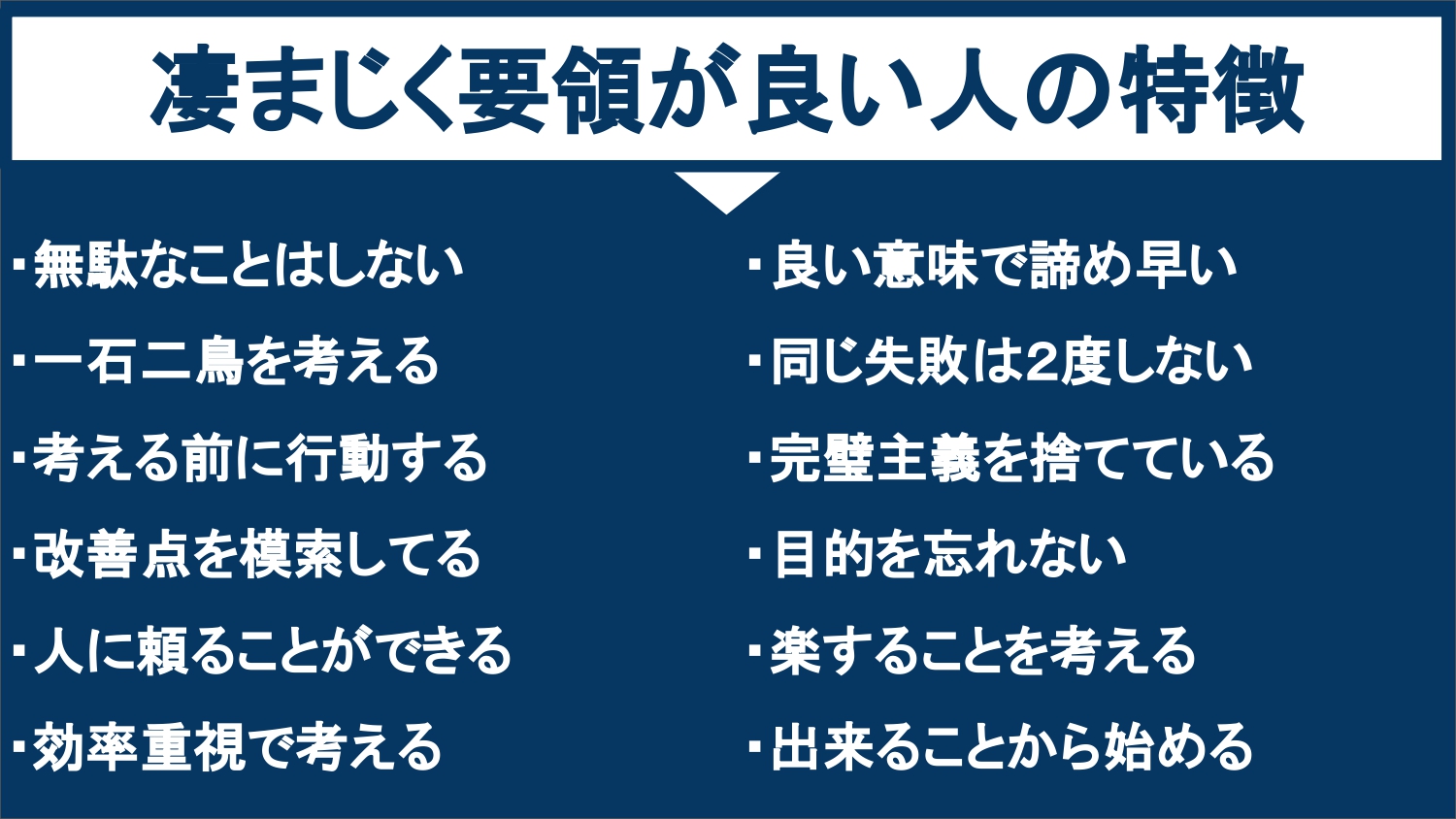 凄まじく要領が良い人の特徴

・無駄なことはしない
・一石二鳥を考える
・考える前に行動する
・改善点を模索してる
・人に頼ることができる
・効率重視で考える

・良い意味で諦め早い
・同じ失敗は2度しない
・完璧主義を捨てている
・目的を忘れない
・楽することを考える
・出来ることから始める